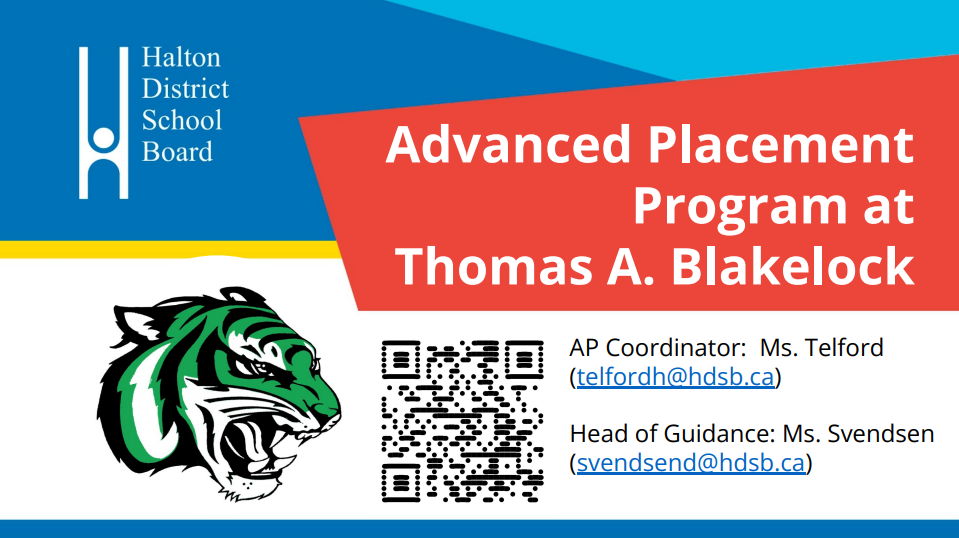 Halton District School Board

Advanced Placement Program at Thomas A. Blakelock

AP Coordinator: Ms. Telford (telfordh@hdsb.ca)

Head of Guidance: Ms. Svendsen (svendsend@hdsb.ca)